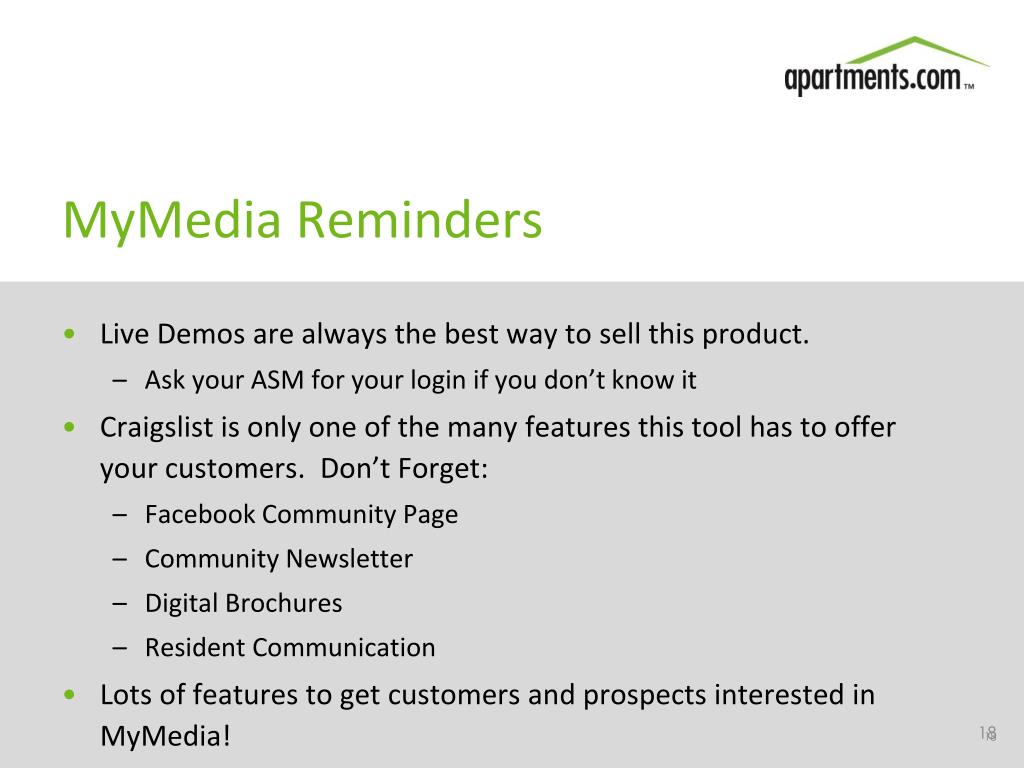 apartments.com™

MyMedia Reminders

• Live Demos are always the best way to sell this product.
  – Ask your ASM for your login if you don't know it
• Craigslist is only one of the many features this tool has to offer your customers.  Don't Forget:
  – Facebook Community Page
  – Community Newsletter
  – Digital Brochures
  – Resident Communication
• Lots of features to get customers and prospects interested in MyMedia!

18